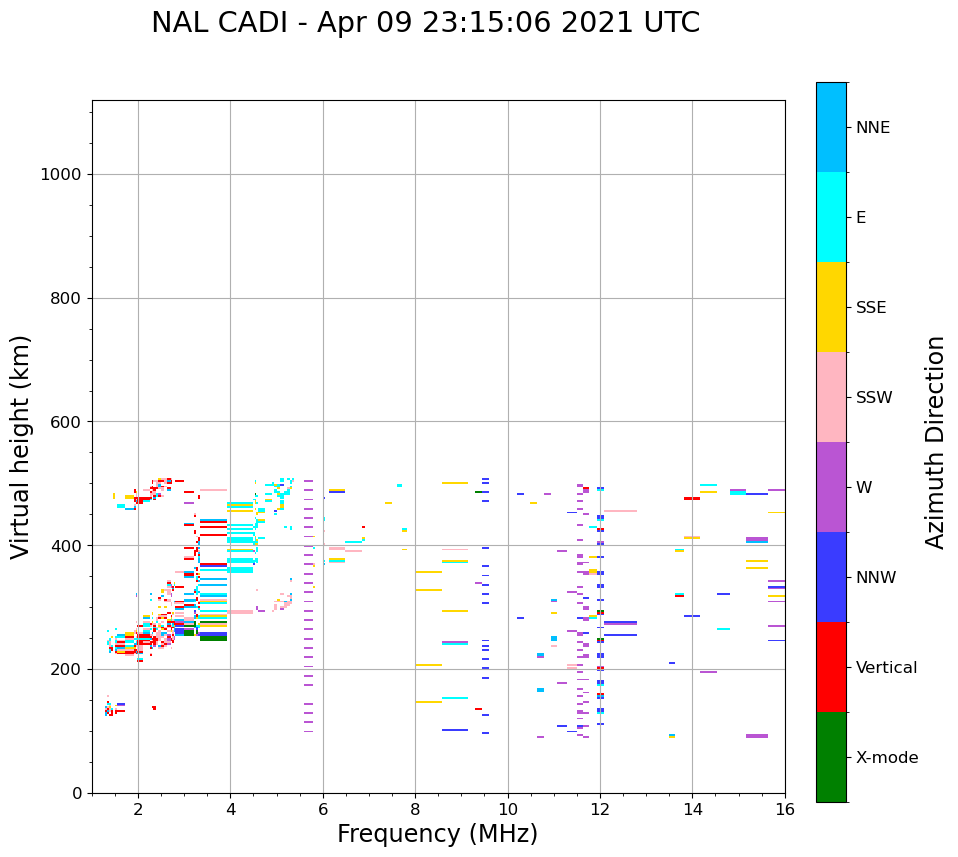 NAL CADI - Apr 09 23:15:06 2021 UTC

Virtual height (km)

1000
800
600
400
200
0

2
4
6
8
10
12
14
16

Frequency (MHz)

NNE
E
SSE
SSW
W
NNW
Vertical
X-mode

Azimuth Direction